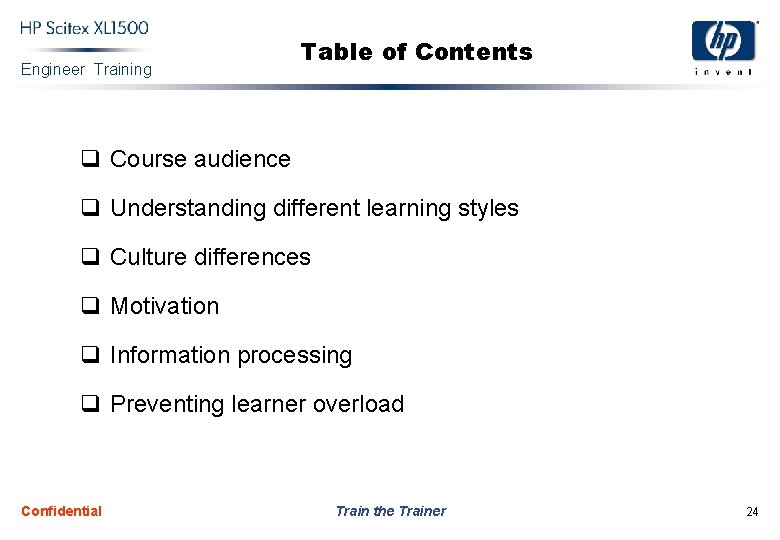 HP Scitex XL1500
Engineer Training

Table of Contents

hp
invent

❑ Course audience

❑ Understanding different learning styles

❑ Culture differences

❑ Motivation

❑ Information processing

❑ Preventing learner overload

Confidential

Train the Trainer

24